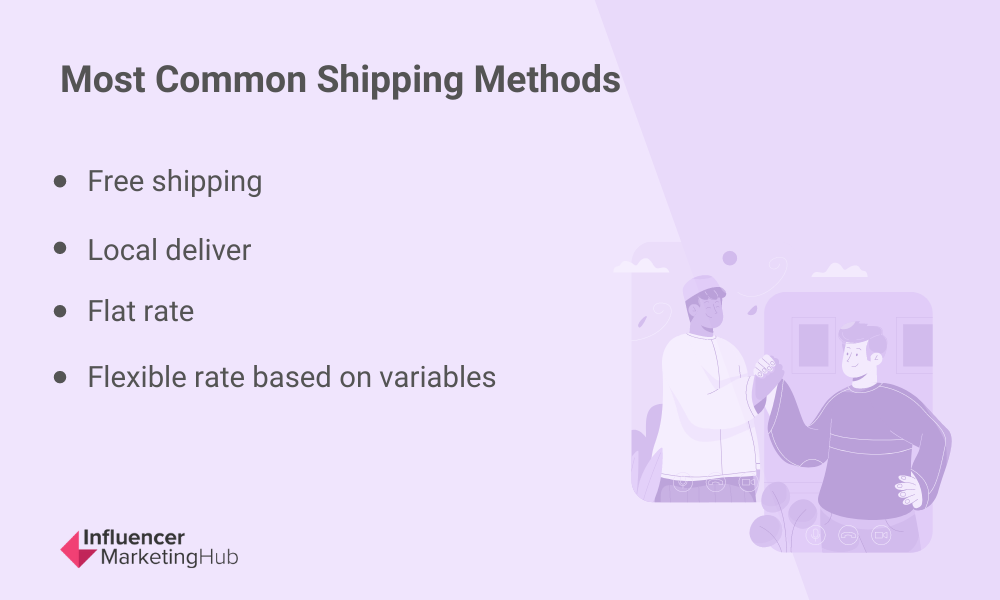 Most Common Shipping Methods

- Free shipping
- Local deliver
- Flat rate
- Flexible rate based on variables

Influencer MarketingHub